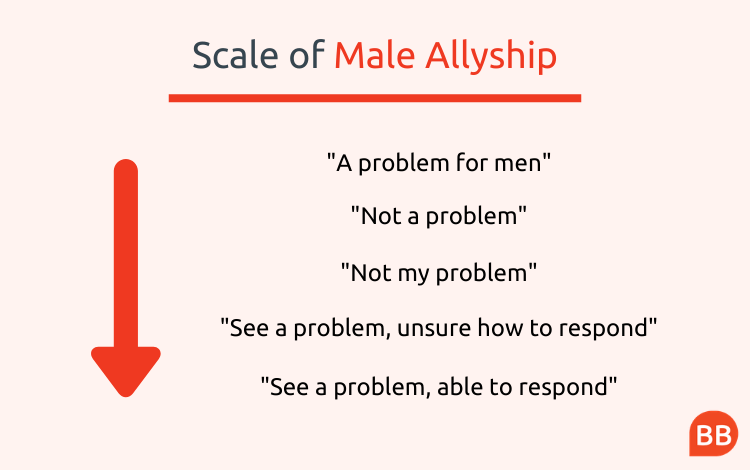 Scale of Male Allyship

"A problem for men"

"Not a problem"

"Not my problem"

"See a problem, unsure how to respond"

"See a problem, able to respond"

BB